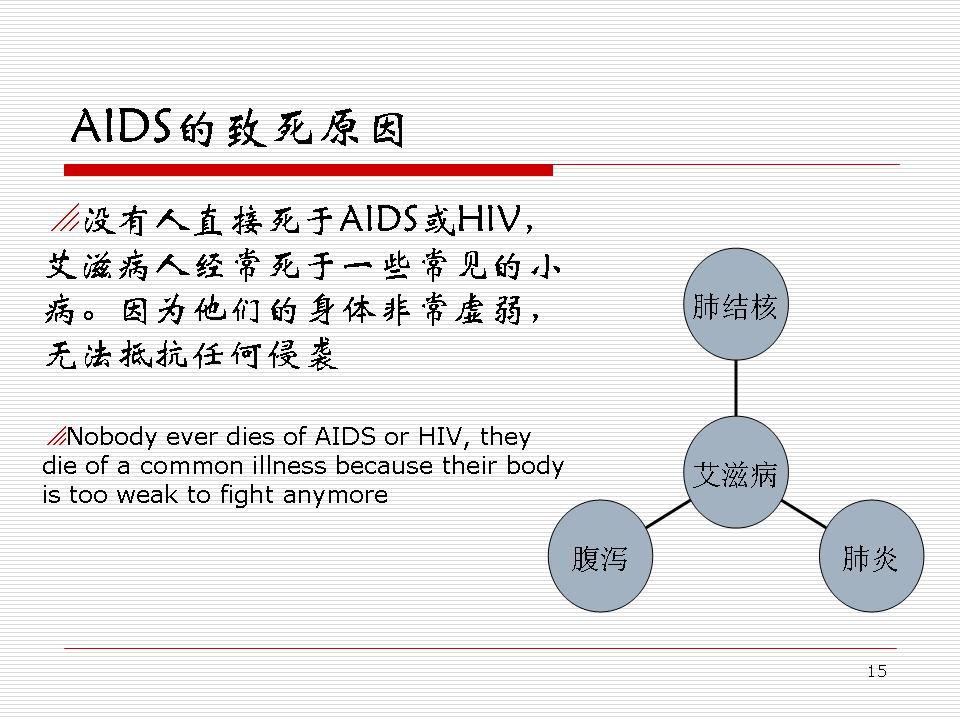 AIDS的致死原因

没有人直接死于AIDS或HIV，艾滋病人经常死于一些常见的小病。因为他们的身体非常虚弱，无法抵抗任何侵袭

Nobody ever dies of AIDS or HIV, they die of a common illness because their body is too weak to fight anymore

肺结核

艾滋病

腹泻

肺炎

15